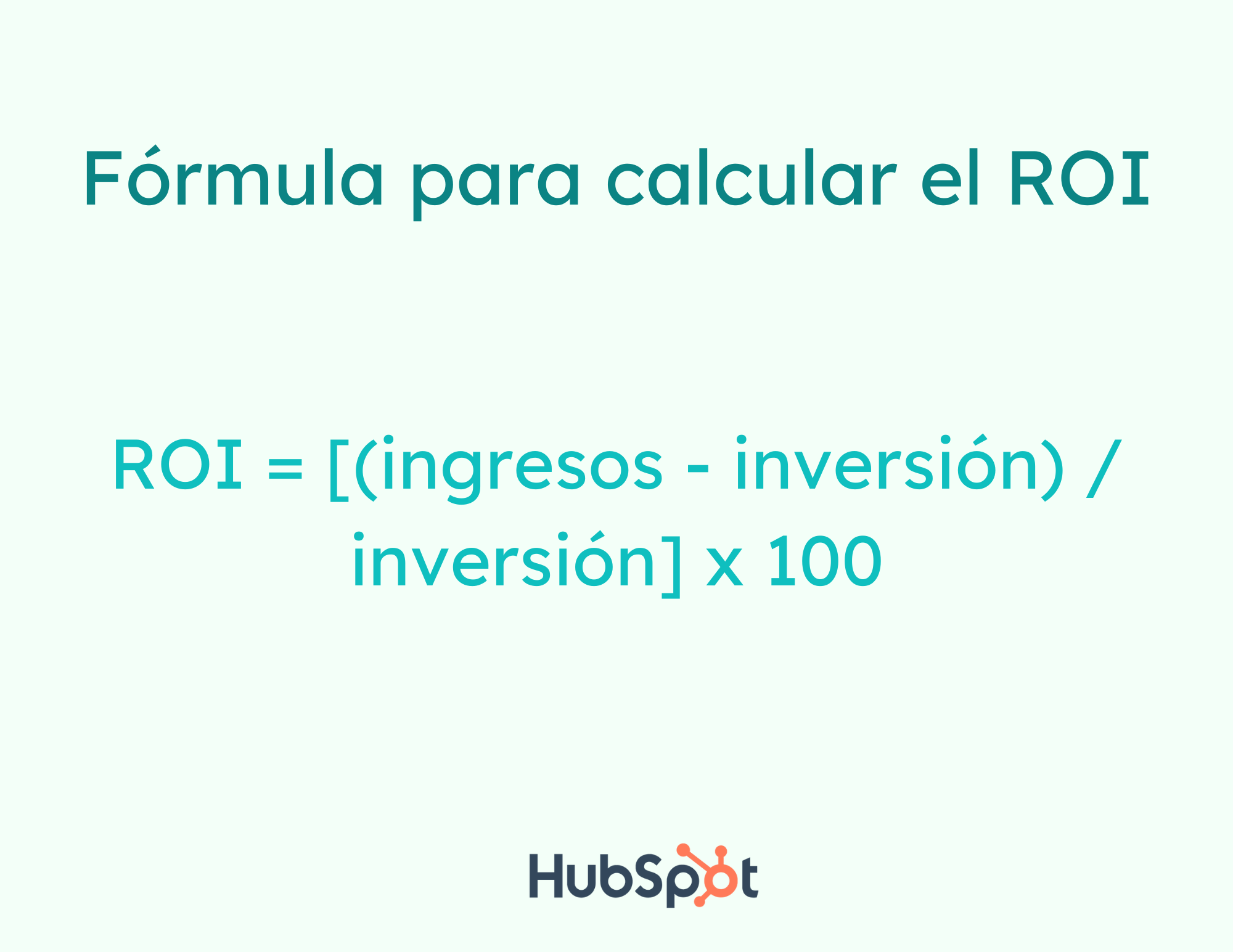 Fórmula para calcular el ROI

ROI = [(ingresos - inversión) / inversión] x 100

HubSpot